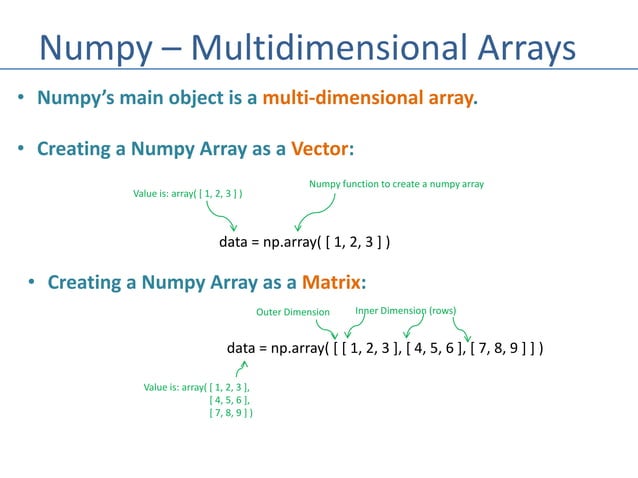 Numpy – Multidimensional Arrays

• Numpy's main object is a multi-dimensional array.

• Creating a Numpy Array as a Vector:

Value is: array( [ 1, 2, 3 ] )

Numpy function to create a numpy array

data = np.array( [ 1, 2, 3 ] )

• Creating a Numpy Array as a Matrix:

Outer Dimension

Inner Dimension (rows)

data = np.array( [ [ 1, 2, 3 ], [ 4, 5, 6 ], [ 7, 8, 9 ] ] )

Value is: array( [ 1, 2, 3 ],
[ 4, 5, 6 ],
[ 7, 8, 9 ] )